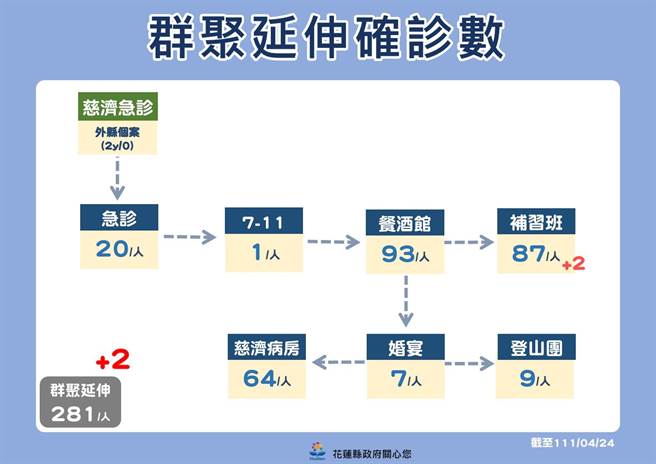 群聚延伸確診數

慈濟急診
外縣個案
(2y/0)

急診
20/人

7-11
1/人

餐酒館
93/人

補習班
87/人
+2

慈濟病房
64/人

婚宴
7/人

登山團
9/人

+2
群聚延伸
281/人

截至111/04/24

花蓮縣政府關心您